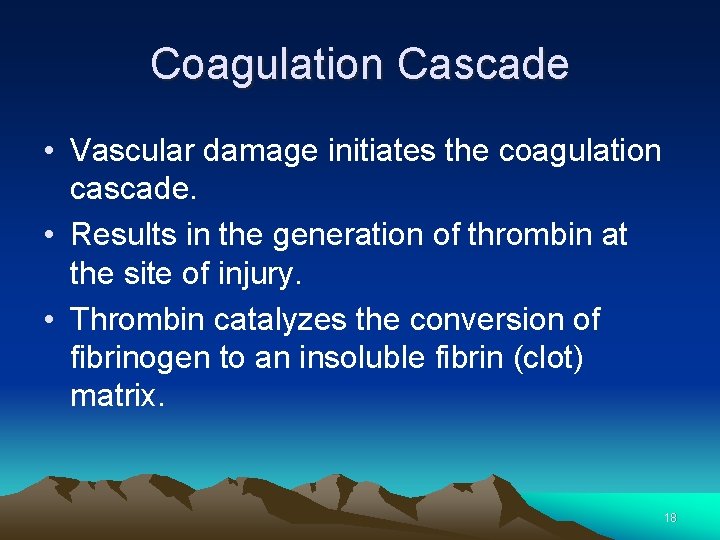 Coagulation Cascade

• Vascular damage initiates the coagulation cascade.

• Results in the generation of thrombin at the site of injury.

• Thrombin catalyzes the conversion of fibrinogen to an insoluble fibrin (clot) matrix.

18